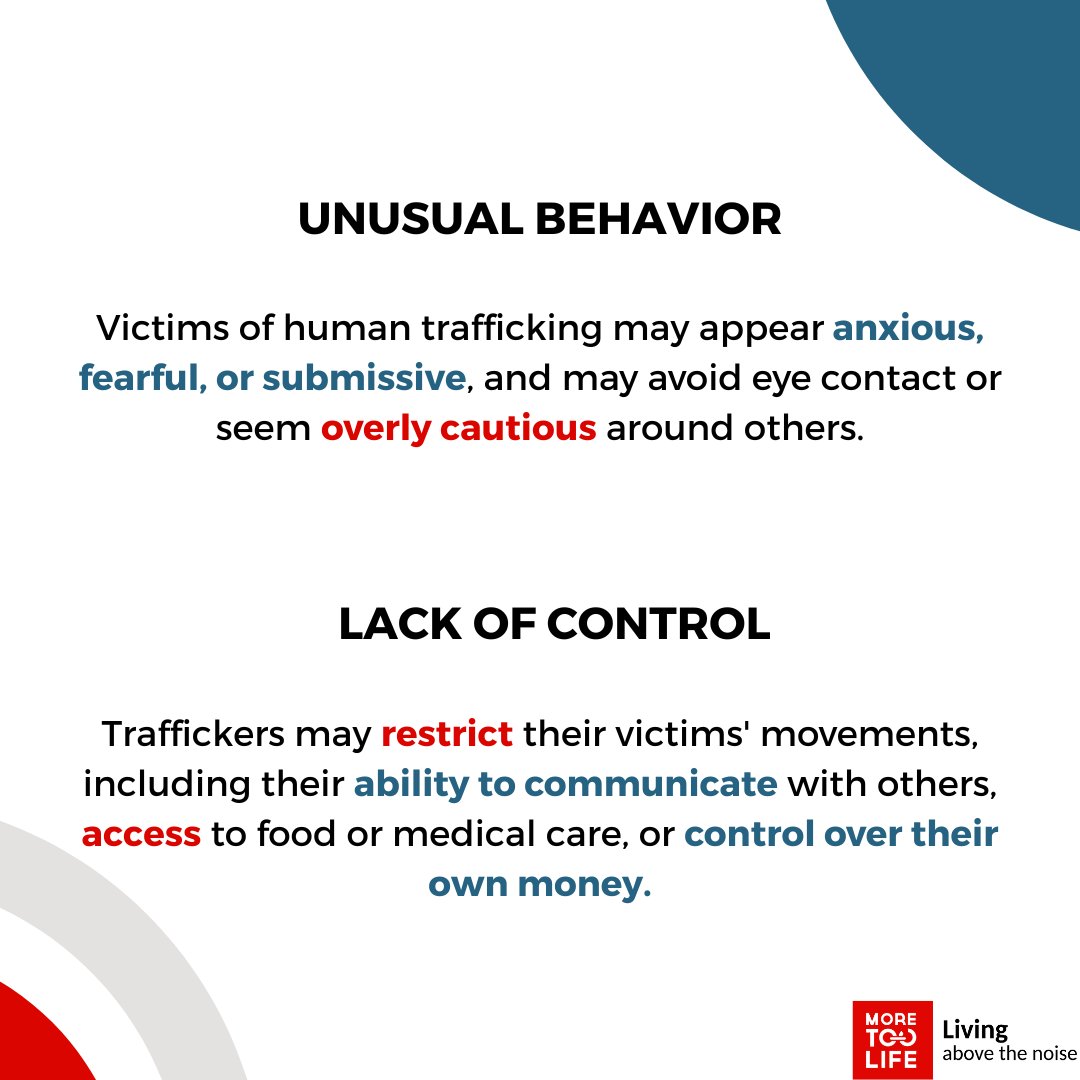 UNUSUAL BEHAVIOR

Victims of human trafficking may appear anxious, fearful, or submissive, and may avoid eye contact or seem overly cautious around others.

LACK OF CONTROL

Traffickers may restrict their victims' movements, including their ability to communicate with others, access to food or medical care, or control over their own money.

MORE TOO LIFE

Living
above the noise